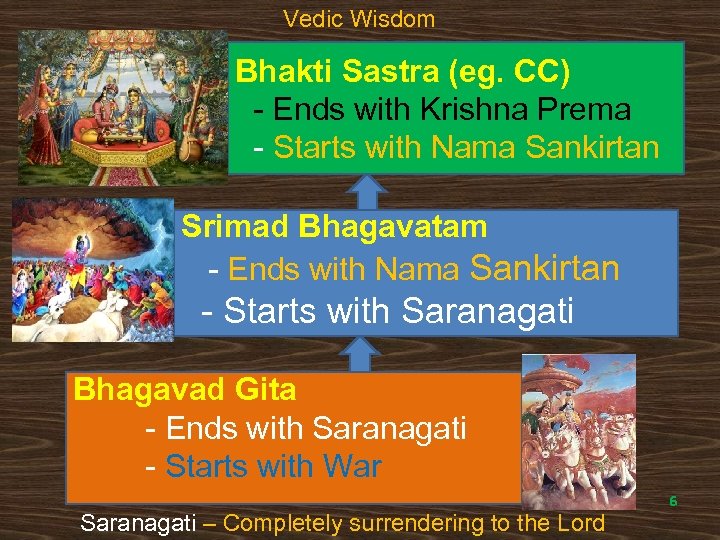 Vedic Wisdom

Bhakti Sastra (eg. CC)
- Ends with Krishna Prema
- Starts with Nama Sankirtan

Srimad Bhagavatam
- Ends with Nama Sankirtan
- Starts with Saranagati

Bhagavad Gita
- Ends with Saranagati
- Starts with War

6

Saranagati – Completely surrendering to the Lord